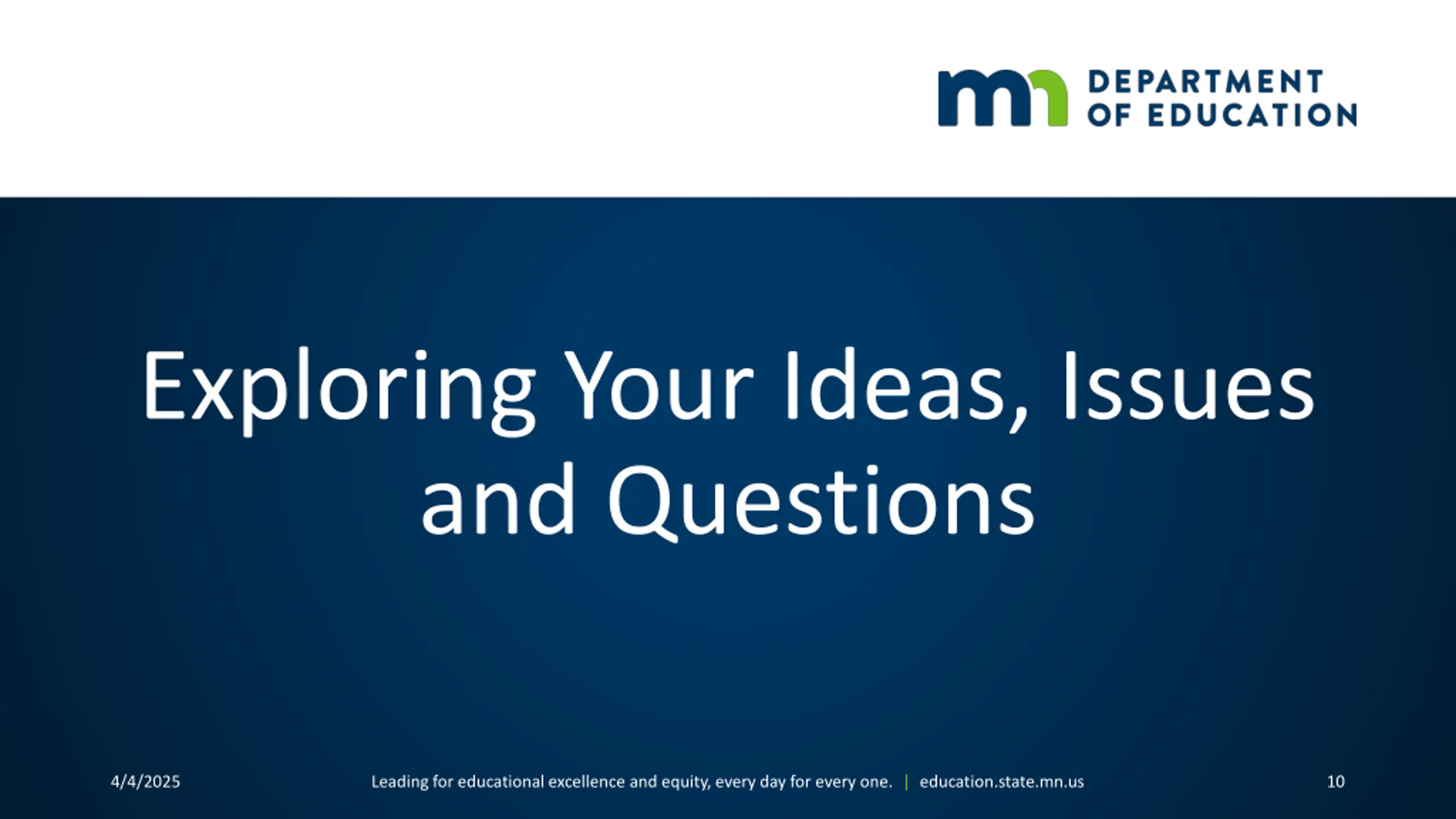 mn DEPARTMENT OF EDUCATION

Exploring Your Ideas, Issues and Questions

4/4/2025

Leading for educational excellence and equity, every day for every one. | education.state.mn.us

10